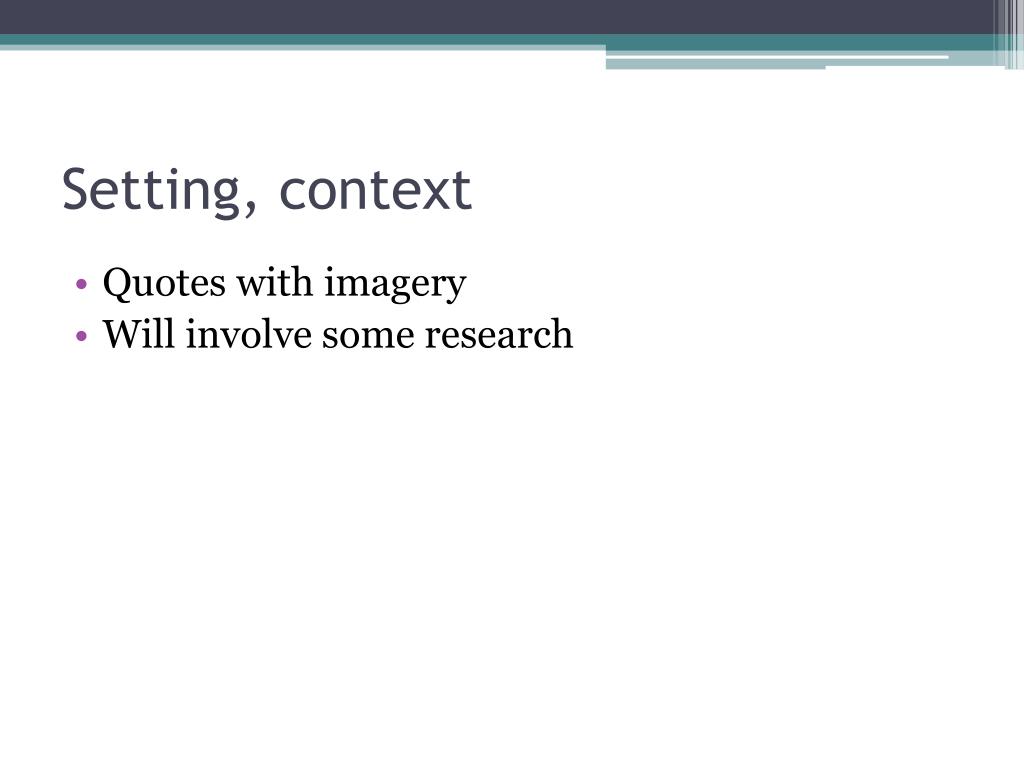 Setting, context

• Quotes with imagery
• Will involve some research